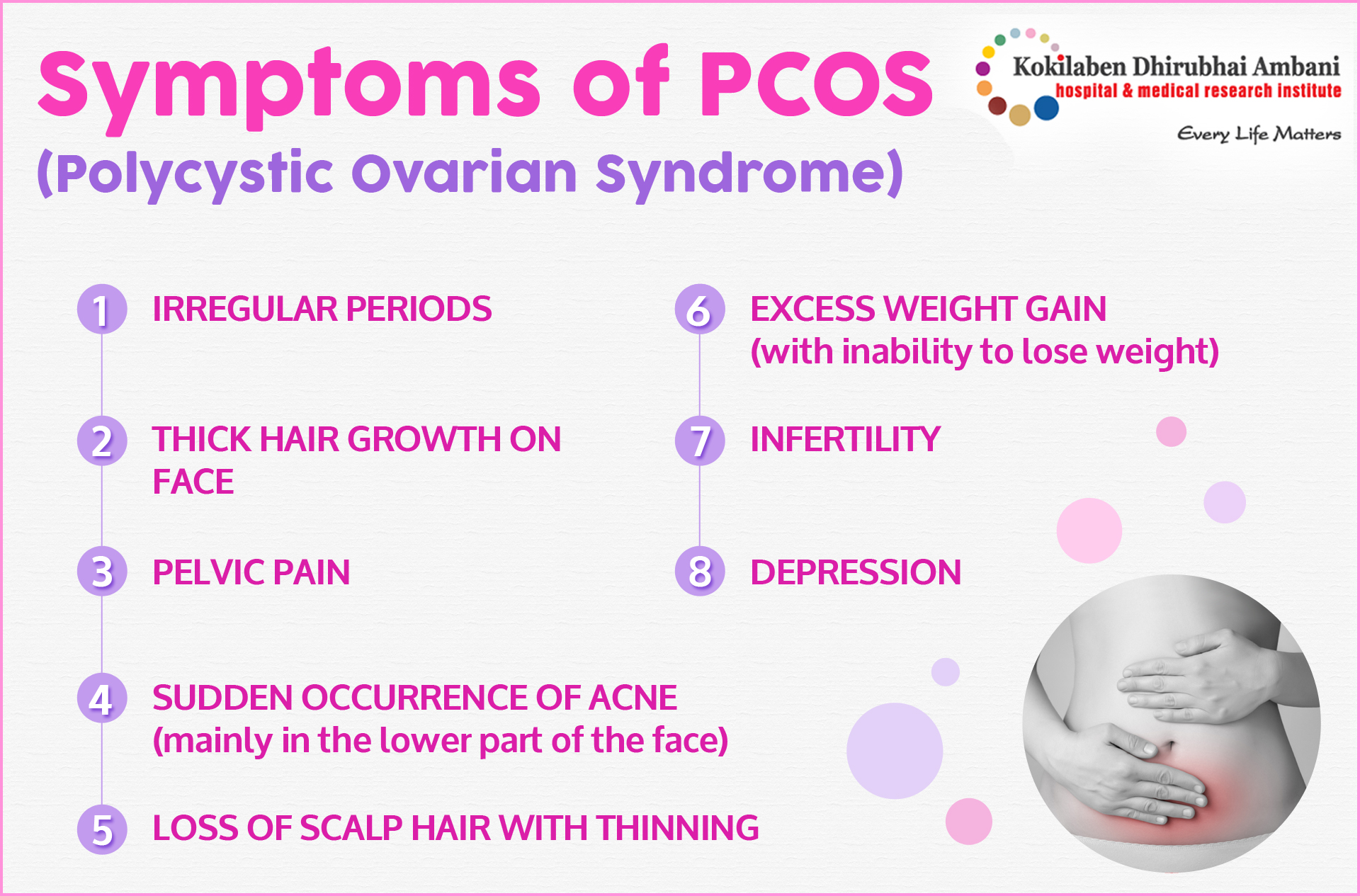 Symptoms of PCOS
(Polycystic Ovarian Syndrome)

Kokilaben Dhirubhai Ambani
hospital & medical research institute
Every Life Matters

1 IRREGULAR PERIODS

2 THICK HAIR GROWTH ON FACE

3 PELVIC PAIN

4 SUDDEN OCCURRENCE OF ACNE (mainly in the lower part of the face)

5 LOSS OF SCALP HAIR WITH THINNING

6 EXCESS WEIGHT GAIN (with inability to lose weight)

7 INFERTILITY

8 DEPRESSION